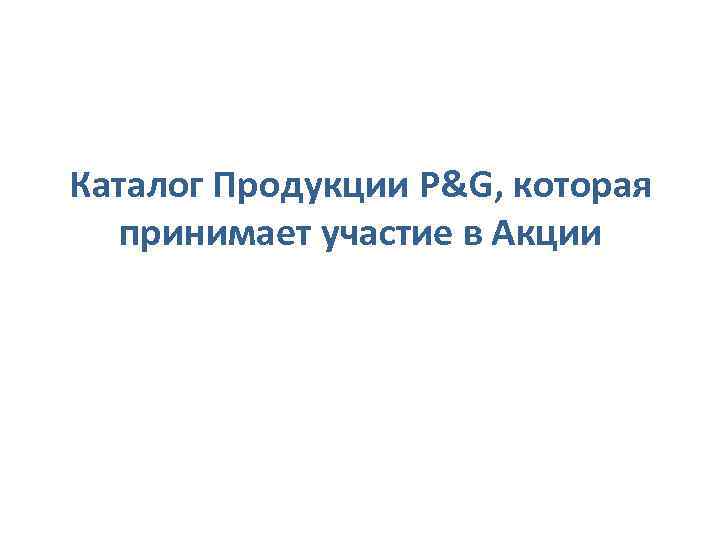 Каталог Продукции P&G, которая принимает участие в Акции